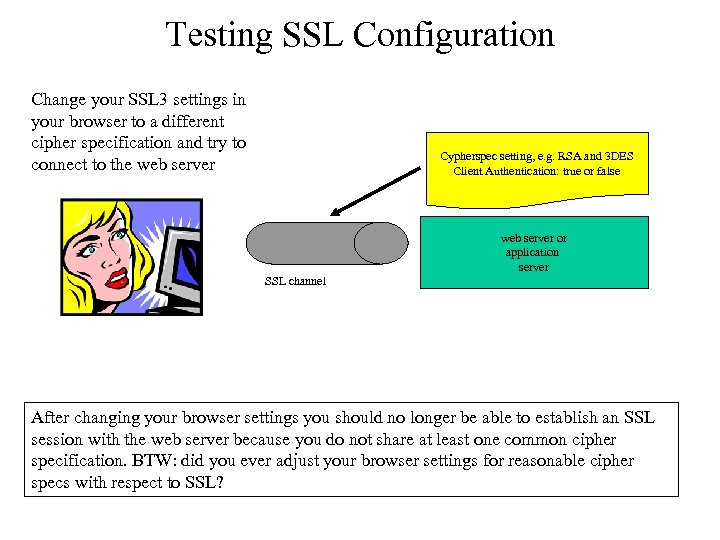 Testing SSL Configuration

Change your SSL3 settings in your browser to a different cipher specification and try to connect to the web server

Cypherspec setting, e.g. RSA and 3DES
Client Authentication: true or false

web server or application server

SSL channel

After changing your browser settings you should no longer be able to establish an SSL session with the web server because you do not share at least one common cipher specification. BTW: did you ever adjust your browser settings for reasonable cipher specs with respect to SSL?